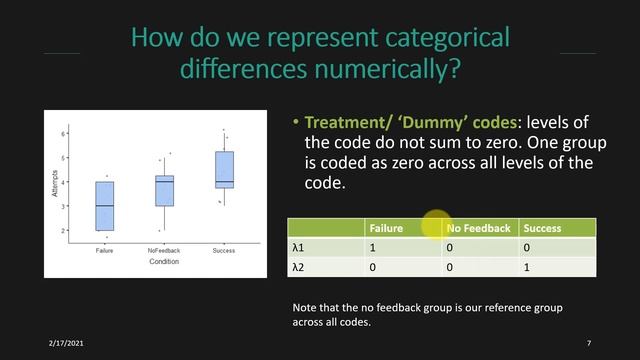 How do we represent categorical differences numerically?

Attempts
6
5
4
3
2
Failure
NoFeedback
Success
Condition

• Treatment/ 'Dummy' codes: levels of the code do not sum to zero. One group is coded as zero across all levels of the code.

| | Failure | No Feedback | Success |
|---|---|---|---|
| λ1 | 1 | 0 | 0 |
| λ2 | 0 | 0 | 1 |

Note that the no feedback group is our reference group across all codes.

2/17/2021

7